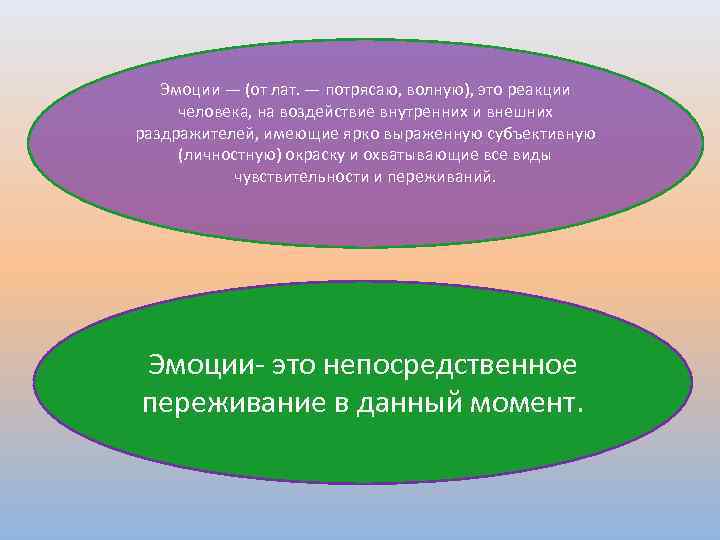 Эмоции — (от лат. — потрясаю, волную), это реакции человека, на воздействие внутренних и внешних раздражителей, имеющие ярко выраженную субъективную (личностную) окраску и охватывающие все виды чувствительности и переживаний.

Эмоции- это непосредственное переживание в данный момент.